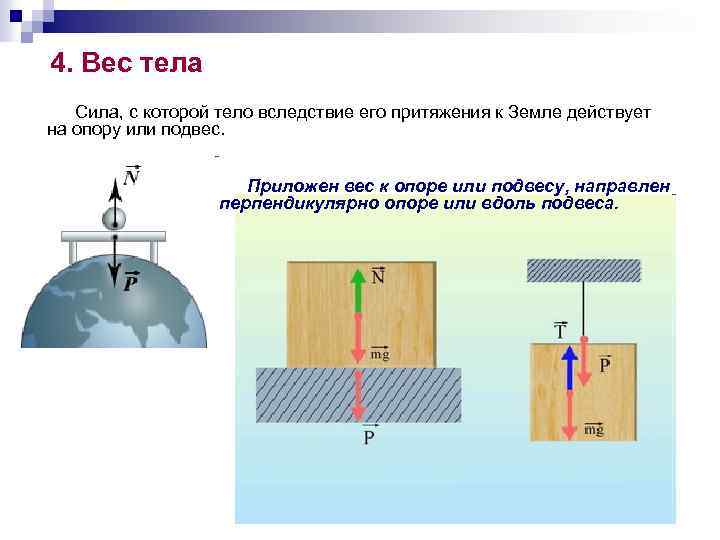 4. Вес тела

Сила, с которой тело вследствие его притяжения к Земле действует на опору или подвес.

$\vec{N}$

$\vec{P}$

Приложен вес к опоре или подвесу, направлен перпендикулярно опоре или вдоль подвеса.

$\vec{N}$

$\vec{mg}$

$\vec{P}$

$\vec{T}$

$\vec{P}$

$\vec{mg}$